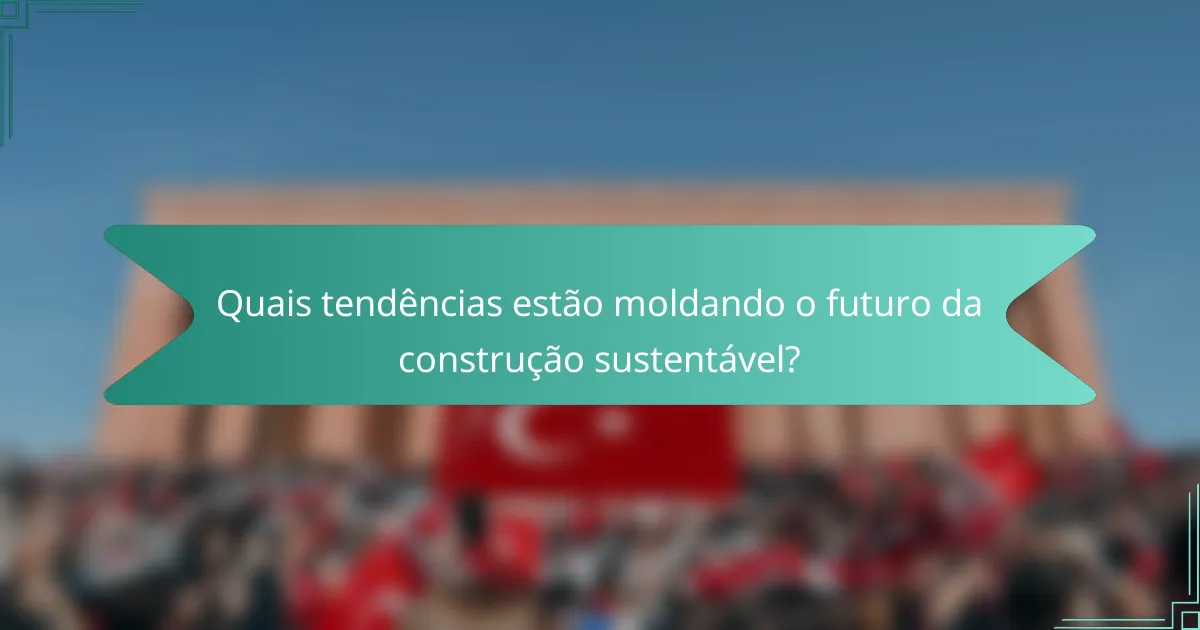 Quais tendências estão moldando o futuro da construção sustentável?